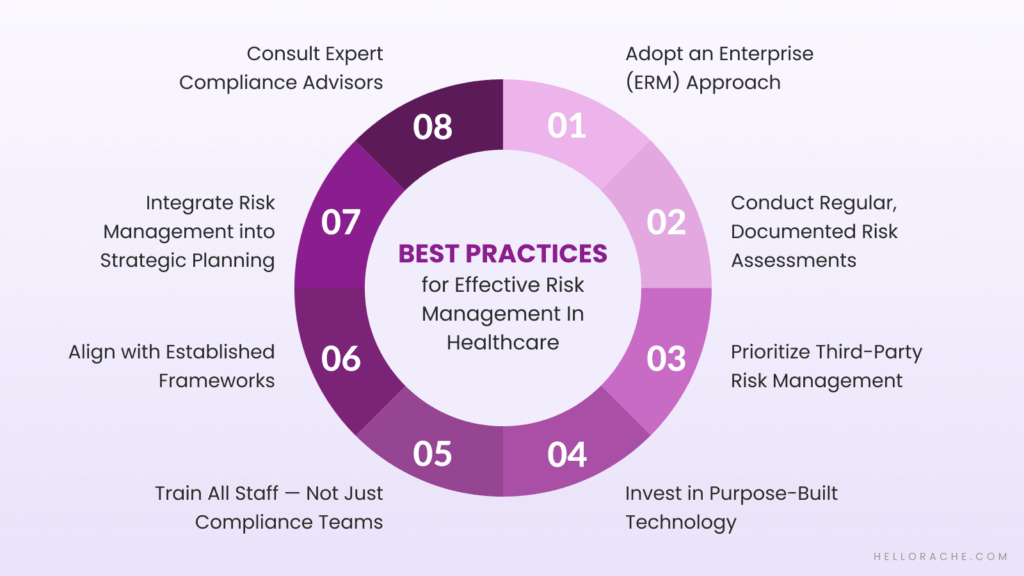 BEST PRACTICES
for Effective Risk Management In Healthcare

01
Adopt an Enterprise (ERM) Approach

02
Conduct Regular, Documented Risk Assessments

03
Prioritize Third-Party Risk Management

04
Invest in Purpose-Built Technology

05
Train All Staff — Not Just Compliance Teams

06
Align with Established Frameworks

07
Integrate Risk Management into Strategic Planning

08
Consult Expert Compliance Advisors

HELLORACHE.COM